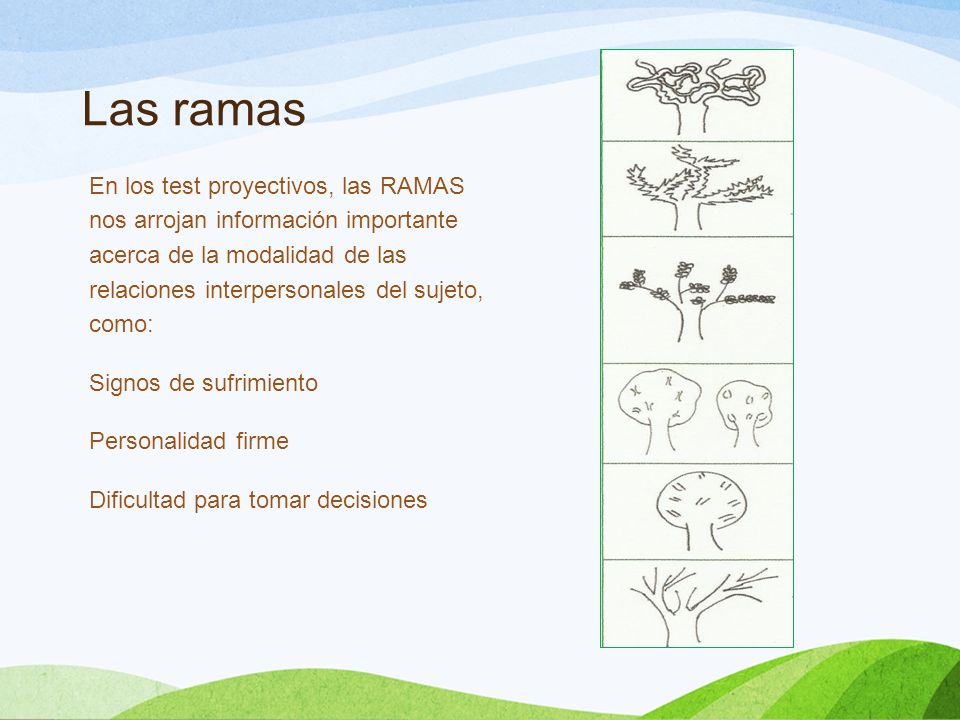 Las ramas

En los test proyectivos, las RAMAS nos arrojan información importante acerca de la modalidad de las relaciones interpersonales del sujeto, como:

Signos de sufrimiento

Personalidad firme

Dificultad para tomar decisiones